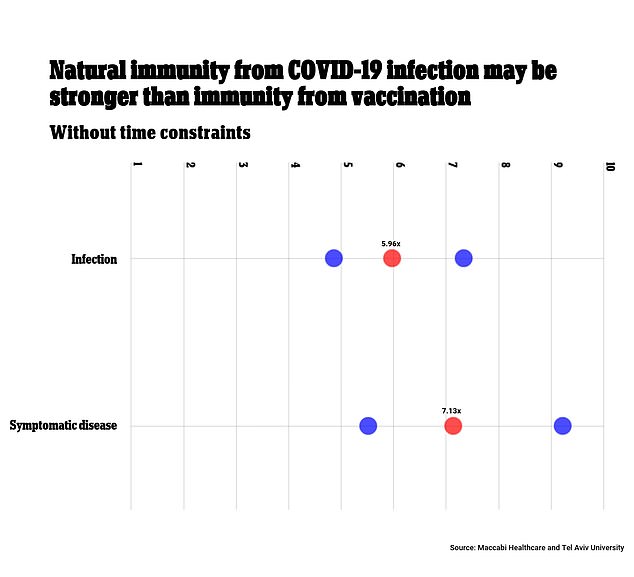 Natural immunity from COVID-19 infection may be stronger than immunity from vaccination

Without time constraints

1
2
3
4
5
6
7
8
9
10

Infection

5.96x

Symptomatic disease

7.13x

Source: Maccabi Healthcare and Tel Aviv University